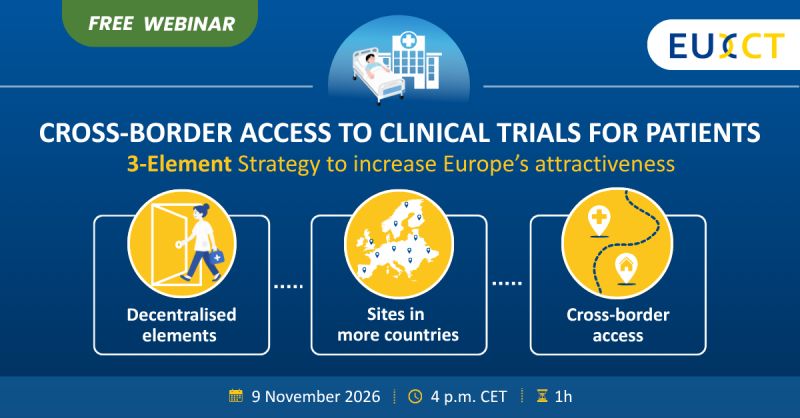 FREE WEBINAR

EUXCT

CROSS-BORDER ACCESS TO CLINICAL TRIALS FOR PATIENTS

3-Element Strategy to increase Europe's attractiveness

Decentralised elements

Sites in more countries

Cross-border access

9 November 2026 4 p.m. CET 1h